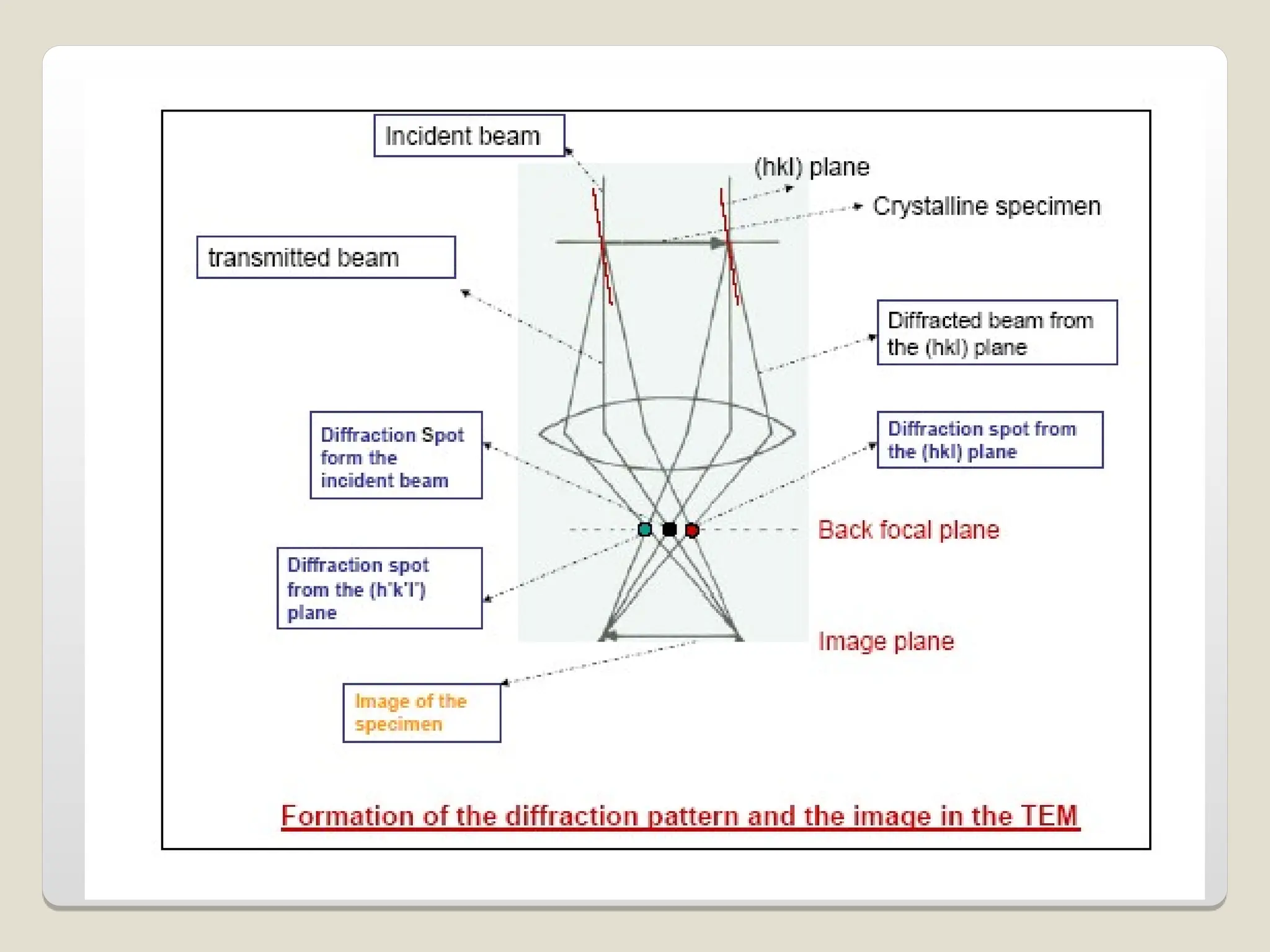 Incident beam

(hkl) plane

Crystalline specimen

transmitted beam

Diffracted beam from the (hkl) plane

Diffraction Spot form the incident beam

Diffraction spot from the (hkl) plane

Back focal plane

Diffraction spot from the (h'k'l') plane

Image plane

Image of the specimen

Formation of the diffraction pattern and the image in the TEM